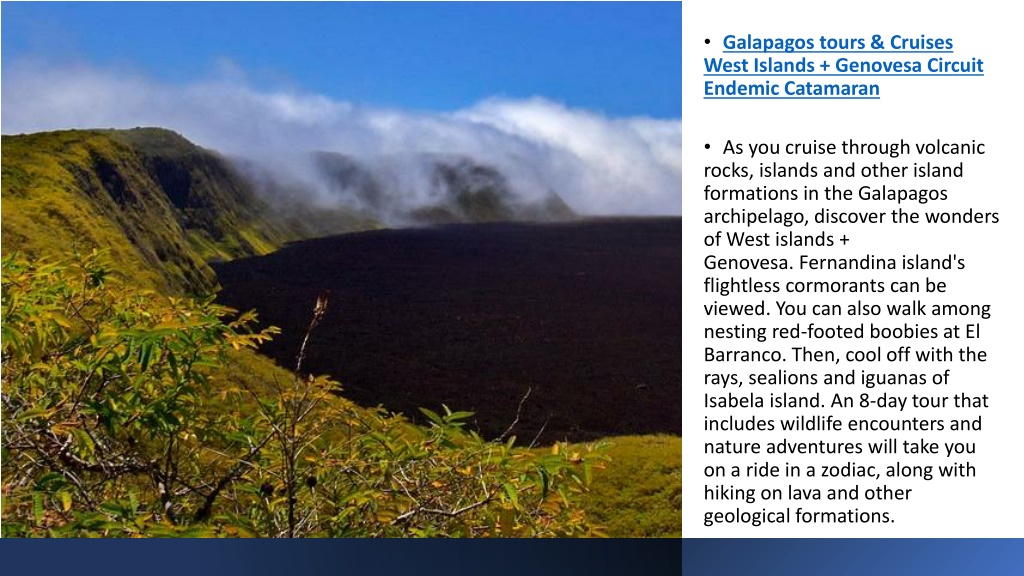 • Galapagos tours & Cruises West Islands + Genovesa Circuit Endemic Catamaran

• As you cruise through volcanic rocks, islands and other island formations in the Galapagos archipelago, discover the wonders of West islands + Genovesa. Fernandina island's flightless cormorants can be viewed. You can also walk among nesting red-footed boobies at El Barranco. Then, cool off with the rays, sealions and iguanas of Isabela island. An 8-day tour that includes wildlife encounters and nature adventures will take you on a ride in a zodiac, along with hiking on lava and other geological formations.